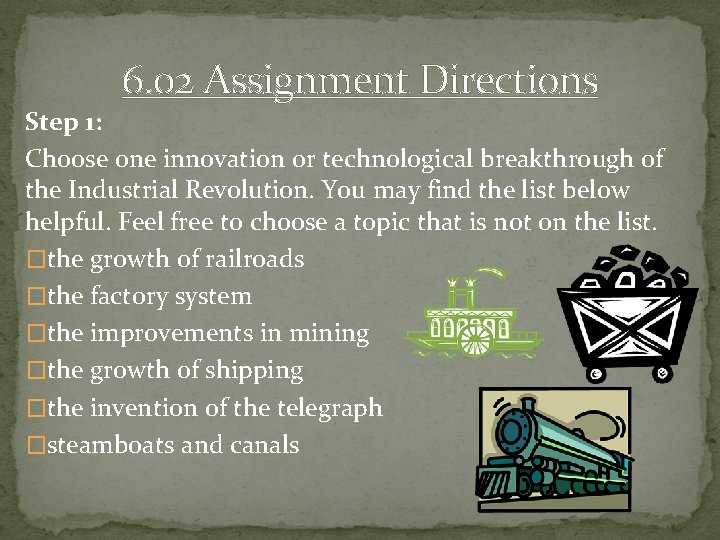 6.02 Assignment Directions

Step 1:

Choose one innovation or technological breakthrough of the Industrial Revolution. You may find the list below helpful. Feel free to choose a topic that is not on the list.

□the growth of railroads
□the factory system
□the improvements in mining
□the growth of shipping
□the invention of the telegraph
□steamboats and canals